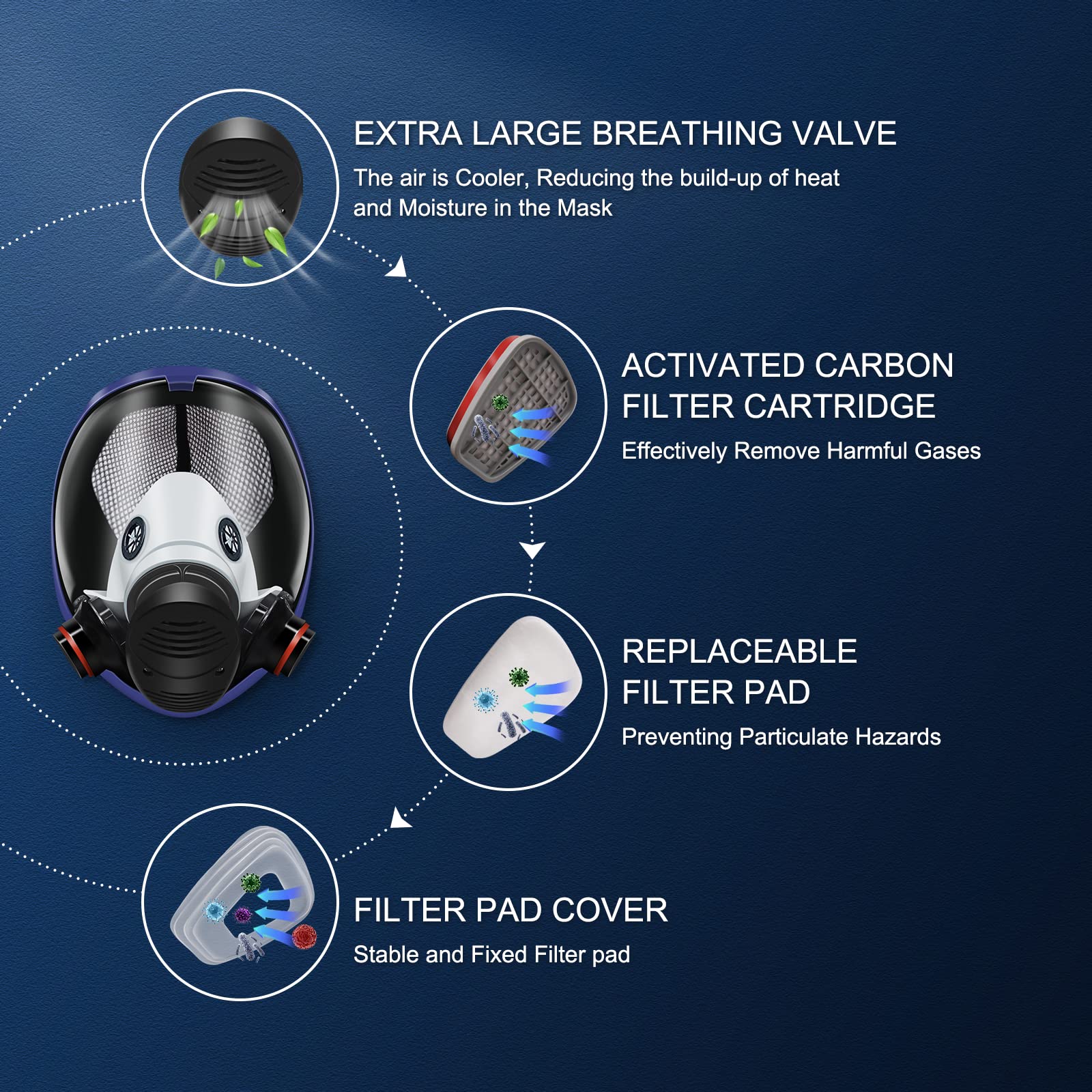 EXTRA LARGE BREATHING VALVE

The air is Cooler, Reducing the build-up of heat and Moisture in the Mask

ACTIVATED CARBON FILTER CARTRIDGE

Effectively Remove Harmful Gases

REPLACEABLE FILTER PAD

Preventing Particulate Hazards

FILTER PAD COVER

Stable and Fixed Filter pad